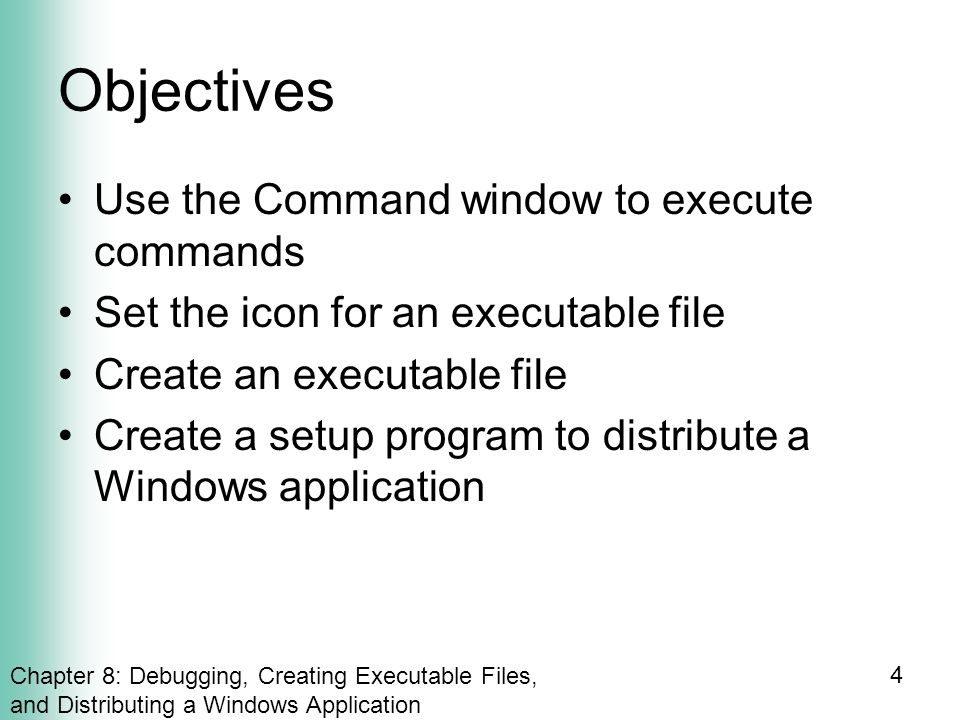 Objectives

• Use the Command window to execute commands
• Set the icon for an executable file
• Create an executable file
• Create a setup program to distribute a Windows application

Chapter 8: Debugging, Creating Executable Files, and Distributing a Windows Application

4